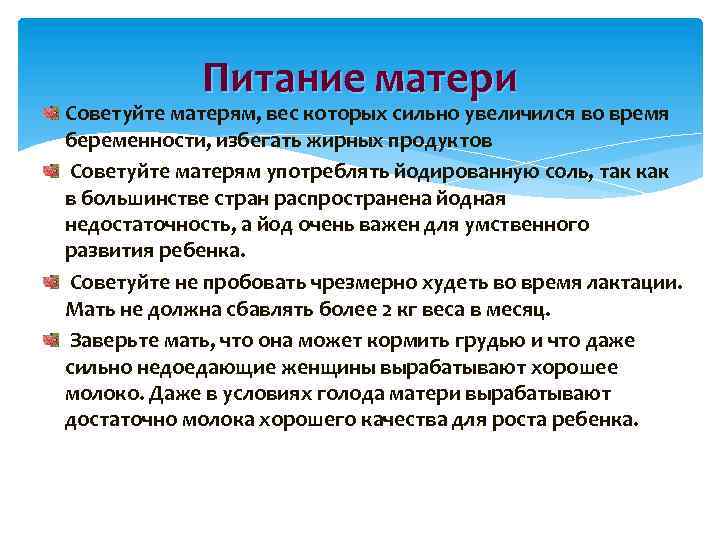 Питание матери

Советуйте матерям, вес которых сильно увеличился во время беременности, избегать жирных продуктов

Советуйте матерям употреблять йодированную соль, так как в большинстве стран распространена йодная недостаточность, а йод очень важен для умственного развития ребенка.

Советуйте не пробовать чрезмерно худеть во время лактации. Мать не должна сбавлять более 2 кг веса в месяц.

Заверьте мать, что она может кормить грудью и что даже сильно недоедающие женщины вырабатывают хорошее молоко. Даже в условиях голода матери вырабатывают достаточно молока хорошего качества для роста ребенка.